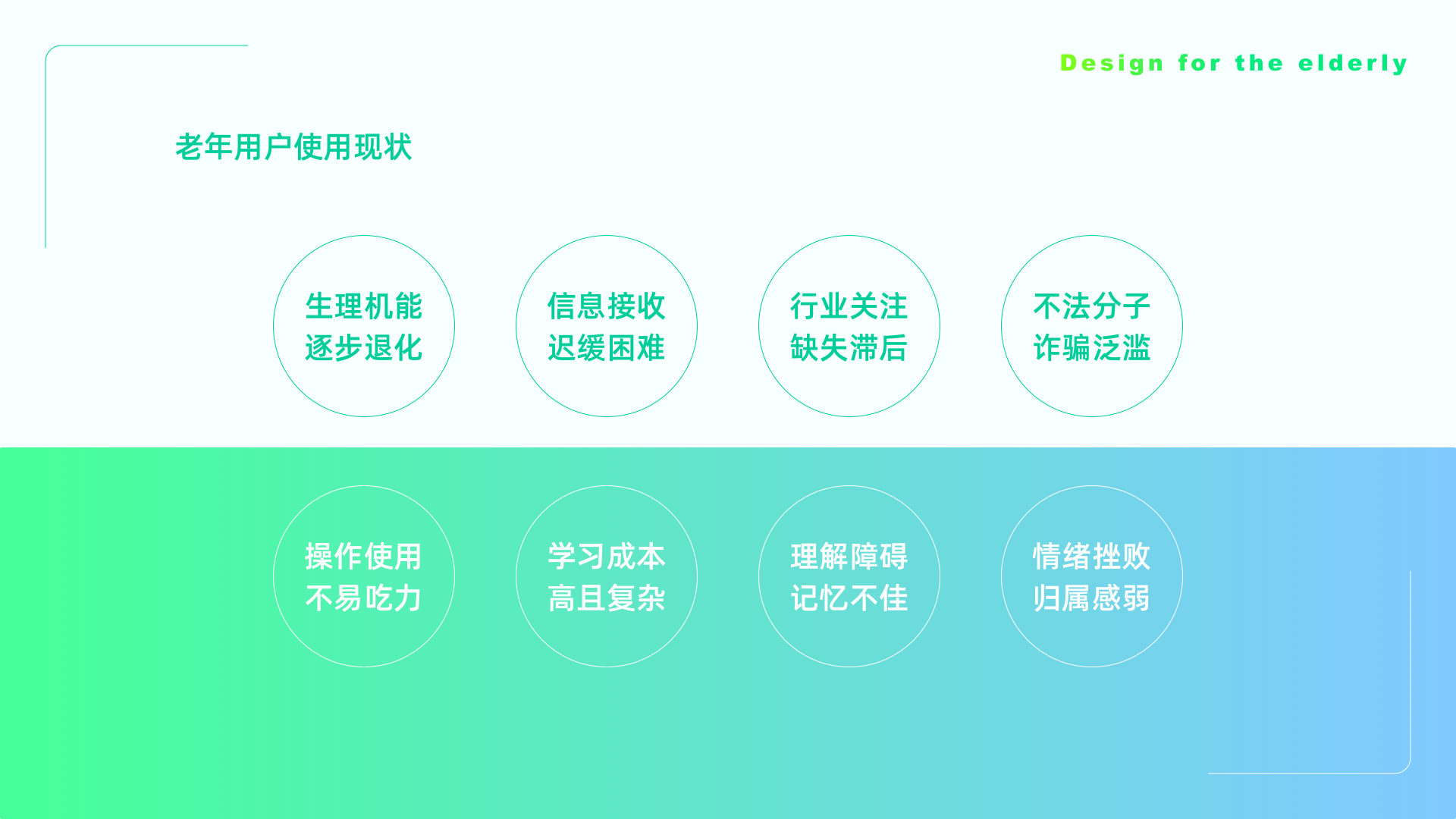 Design for the elderly

老年用户使用现状

生理机能
逐步退化

信息接收
迟缓困难

行业关注
缺失滞后

不法分子
诈骗泛滥

操作使用
不易吃力

学习成本
高且复杂

理解障碍
记忆不佳

情绪挫败
归属感弱